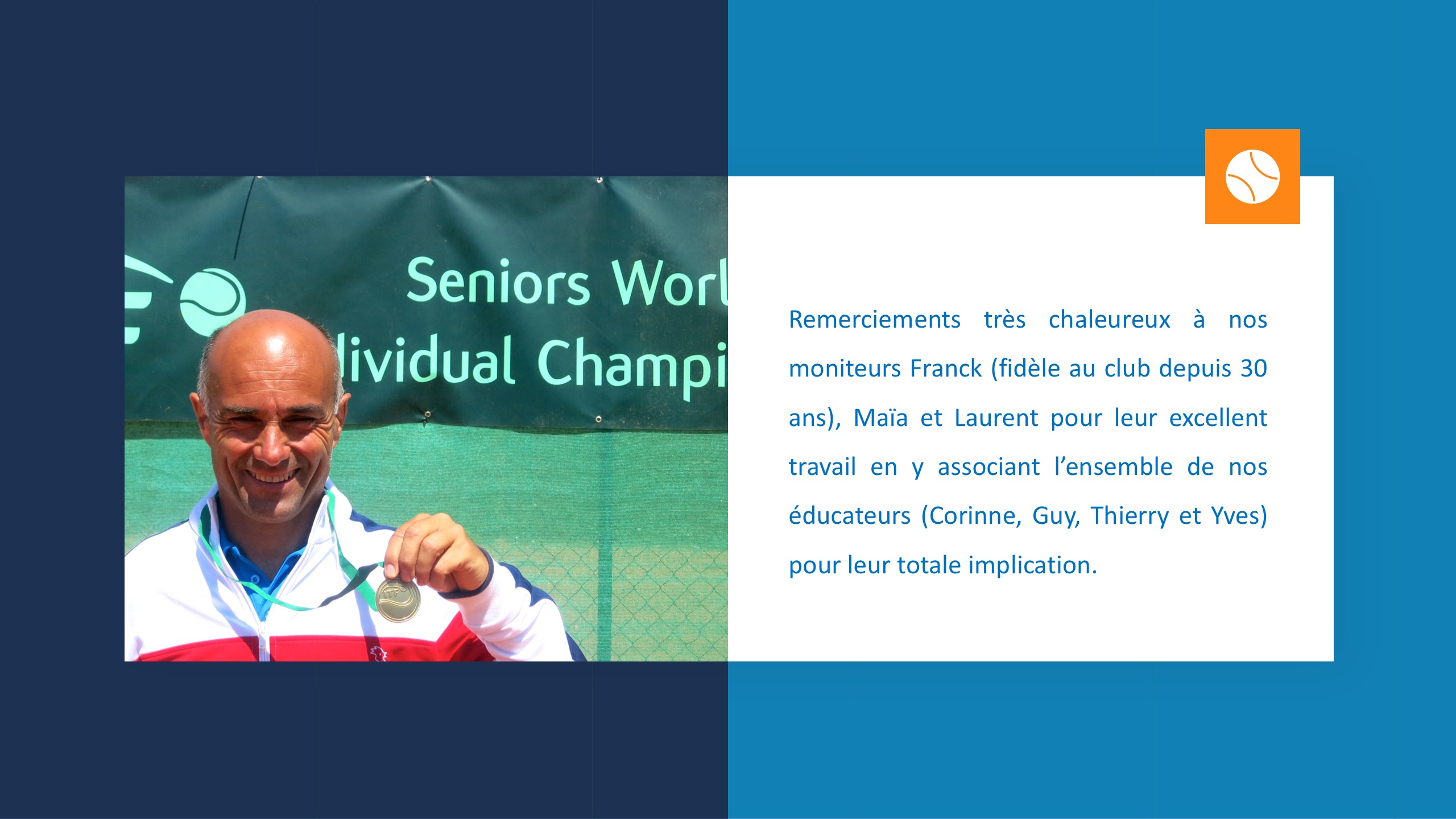 Seniors Worl
lividual Champi

Remerciements très chaleureux à nos moniteurs Franck (fidèle au club depuis 30 ans), Maïa et Laurent pour leur excellent travail en y associant l'ensemble de nos éducateurs (Corinne, Guy, Thierry et Yves) pour leur totale implication.